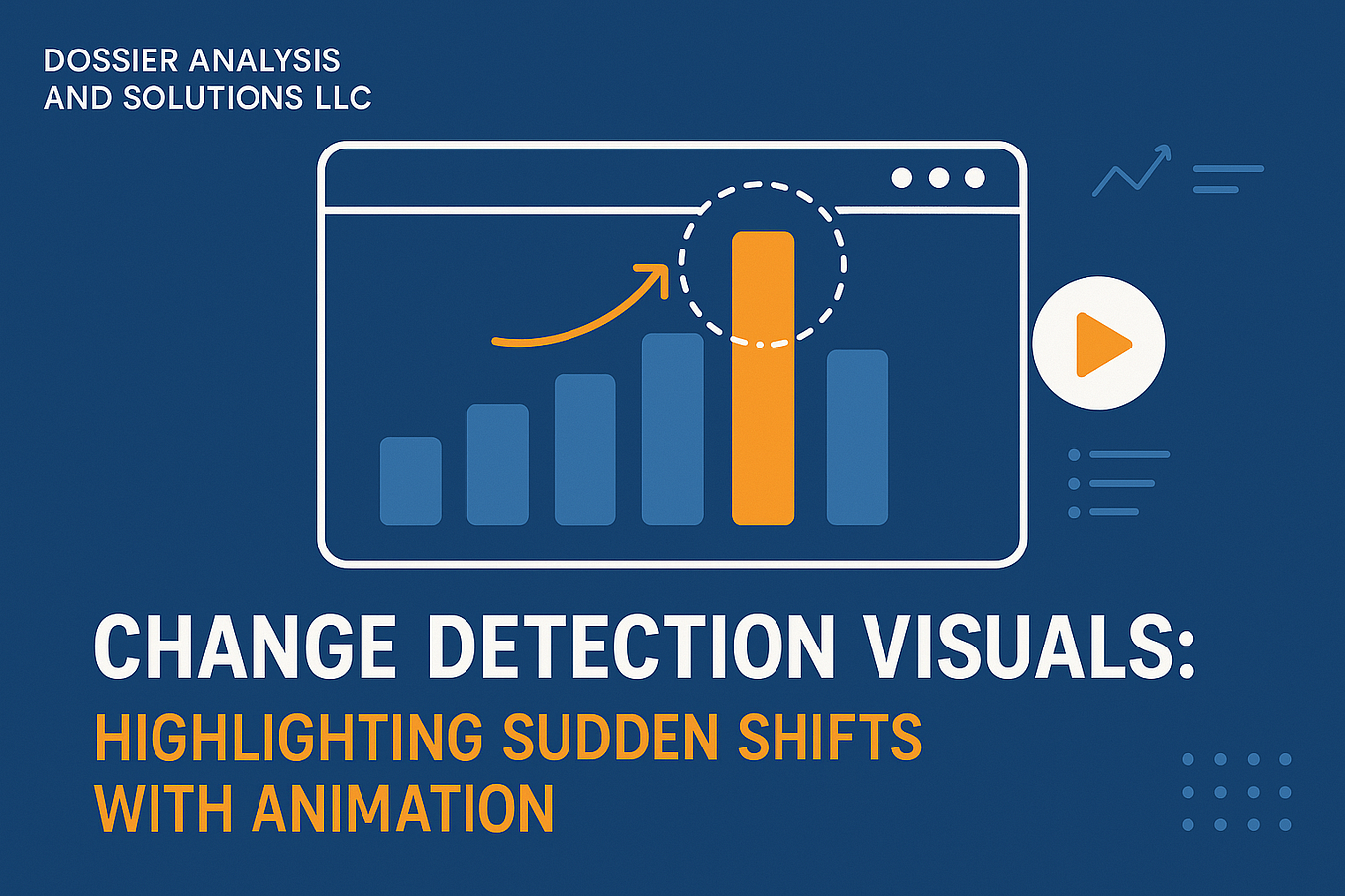 DOSSIER ANALYSIS AND SOLUTIONS LLC

CHANGE DETECTION VISUALS:
HIGHLIGHTING SUDDEN SHIFTS WITH ANIMATION